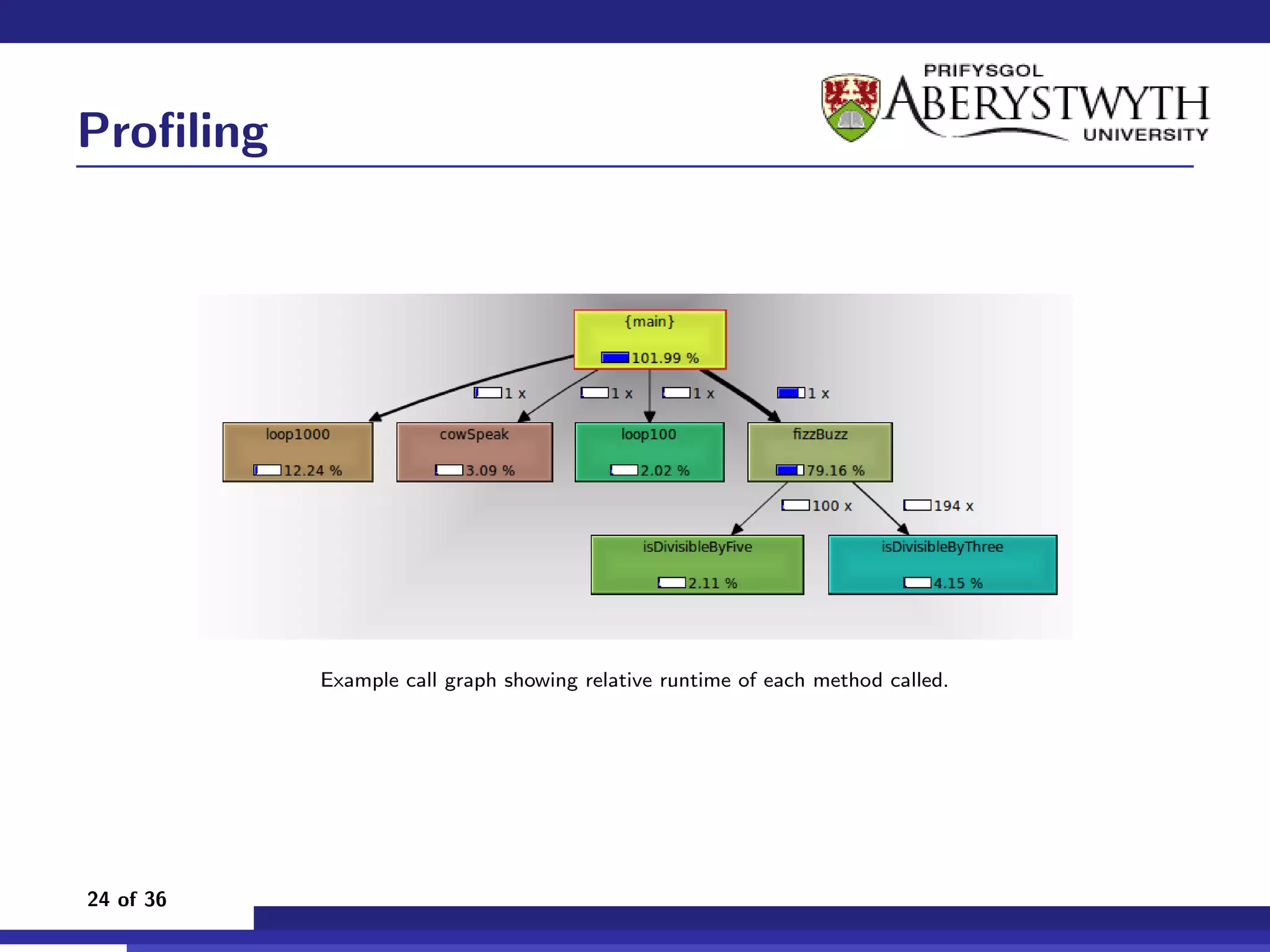 Profiling

PRIFYSGOL ABERYSTWYTH UNIVERSITY

{main}
101.99 %

1 x
1 x
1 x
1 x

loop1000
12.24 %

cowSpeak
3.09 %

loop100
2.02 %

fizzBuzz
79.16 %

100 x
194 x

isDivisibleByFive
2.11 %

isDivisibleByThree
4.15 %

Example call graph showing relative runtime of each method called.

24 of 36